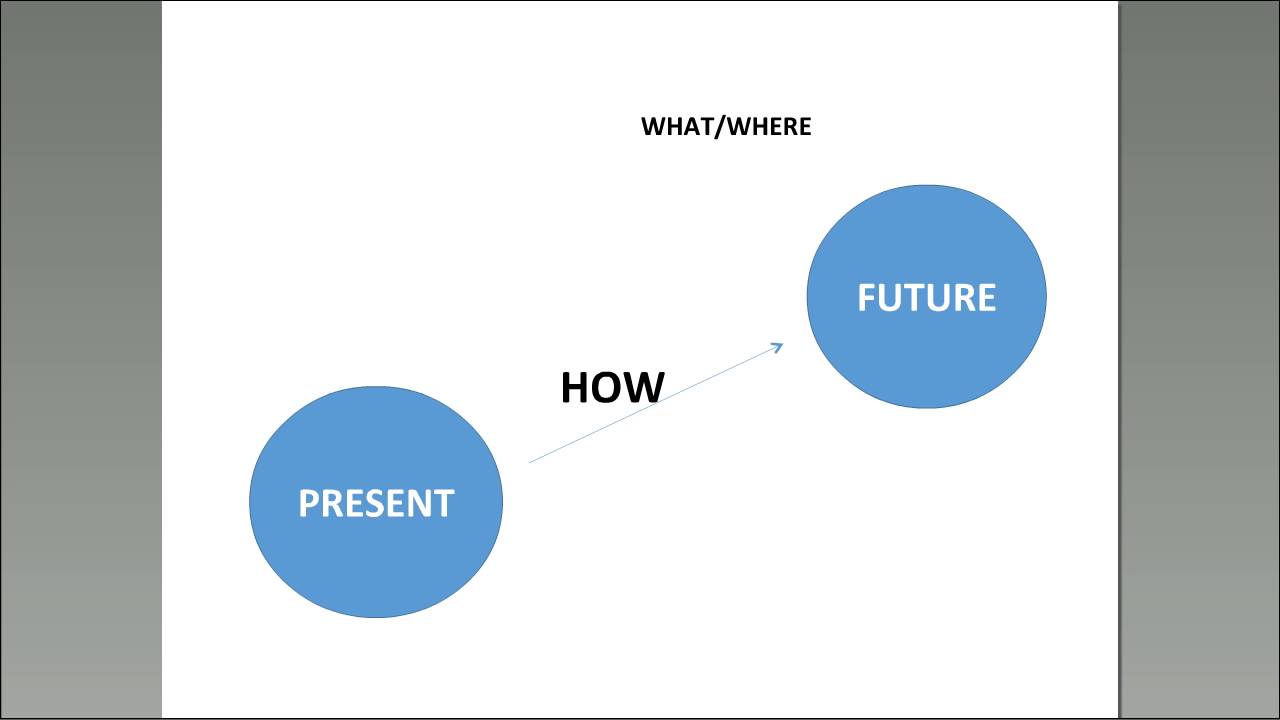 WHAT/WHERE

FUTURE

HOW

PRESENT